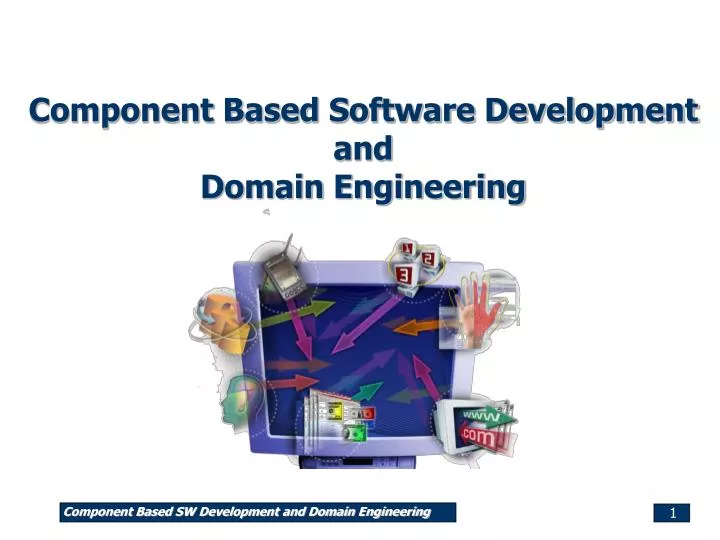 Component Based Software Development
and
Domain Engineering

1 2 3

www

com

Component Based SW Development and Domain Engineering

1